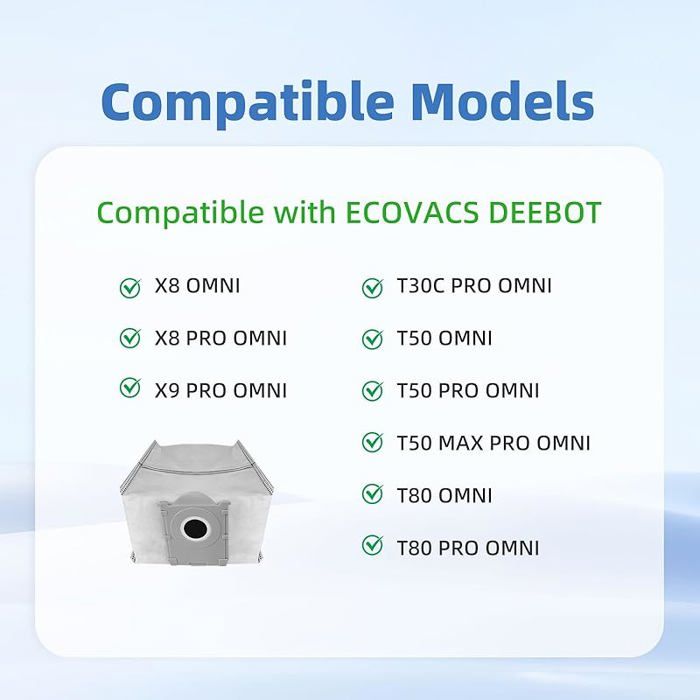 Compatible Models

Compatible with ECOVACS DEEBOT

X8 OMNI

X8 PRO OMNI

X9 PRO OMNI

T30C PRO OMNI

T50 OMNI

T50 PRO OMNI

T50 MAX PRO OMNI

T80 OMNI

T80 PRO OMNI